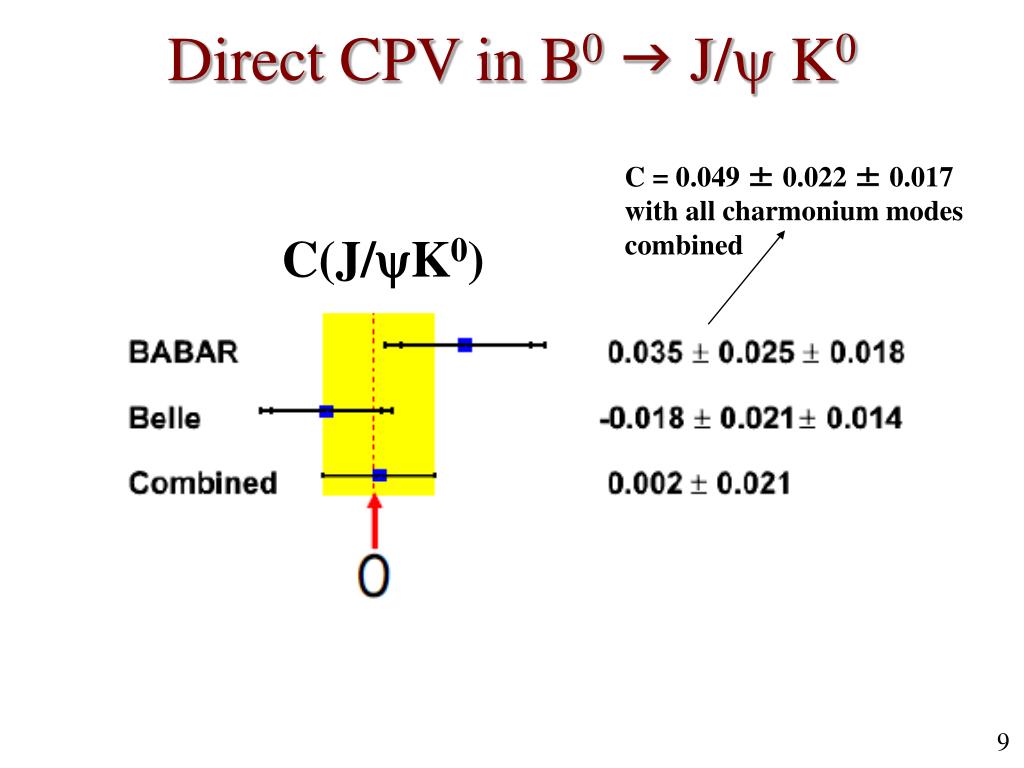 Direct CPV in $B^0 \rightarrow J/\psi\ K^0$

C = 0.049 ± 0.022 ± 0.017 with all charmonium modes combined

$C(J/\psi K^0)$

BABAR 0.035 ± 0.025 ± 0.018

Belle -0.018 ± 0.021± 0.014

Combined 0.002 ± 0.021

0

9